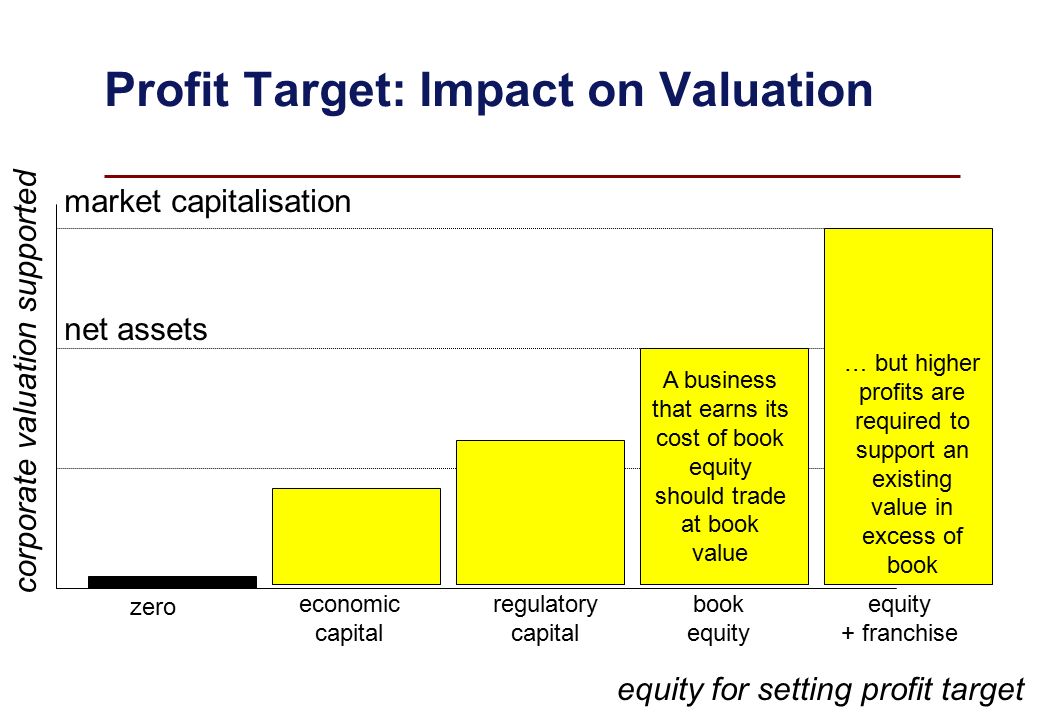 Profit Target: Impact on Valuation

corporate valuation supported

market capitalisation

net assets

A business that earns its cost of book equity should trade at book value

… but higher profits are required to support an existing value in excess of book

zero

economic capital

regulatory capital

book equity

equity + franchise

equity for setting profit target